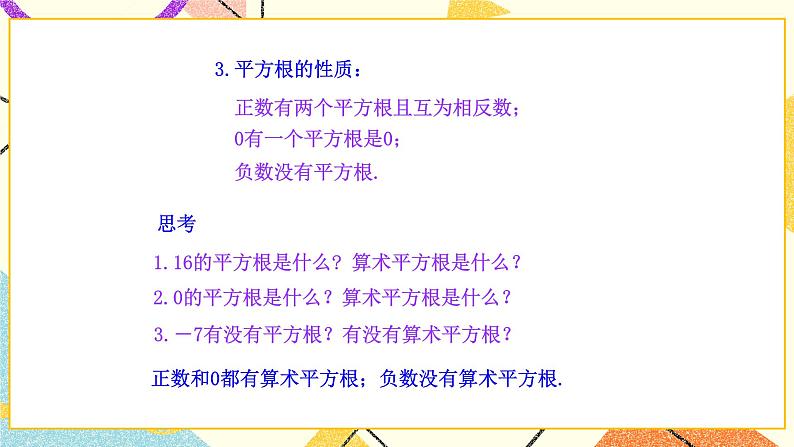 3. 平方根的性质：

正数有两个平方根且互为相反数；
0有一个平方根是0；
负数没有平方根.

思考

1. 16的平方根是什么？算术平方根是什么？
2. 0的平方根是什么？算术平方根是什么？
3. －7有没有平方根？有没有算术平方根？

正数和0都有算术平方根；负数没有算术平方根.